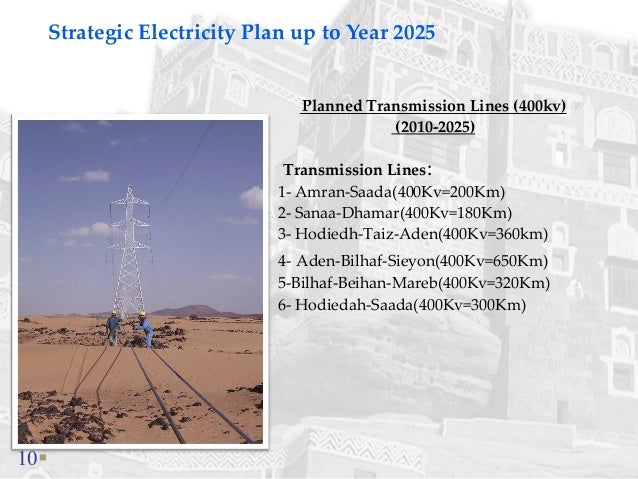 Strategic Electricity Plan up to Year 2025

Planned Transmission Lines (400kv) (2010-2025)

Transmission Lines:
1- Amran-Saada(400Kv=200Km)
2- Sanaa-Dhamar(400Kv=180Km)
3- Hodiedh-Taiz-Aden(400Kv=360km)
4- Aden-Bilhaf-Sieyon(400Kv=650Km)
5-Bilhaf-Beihan-Mareb(400Kv=320Km)
6- Hodiedah-Saada(400Kv=300Km)

10